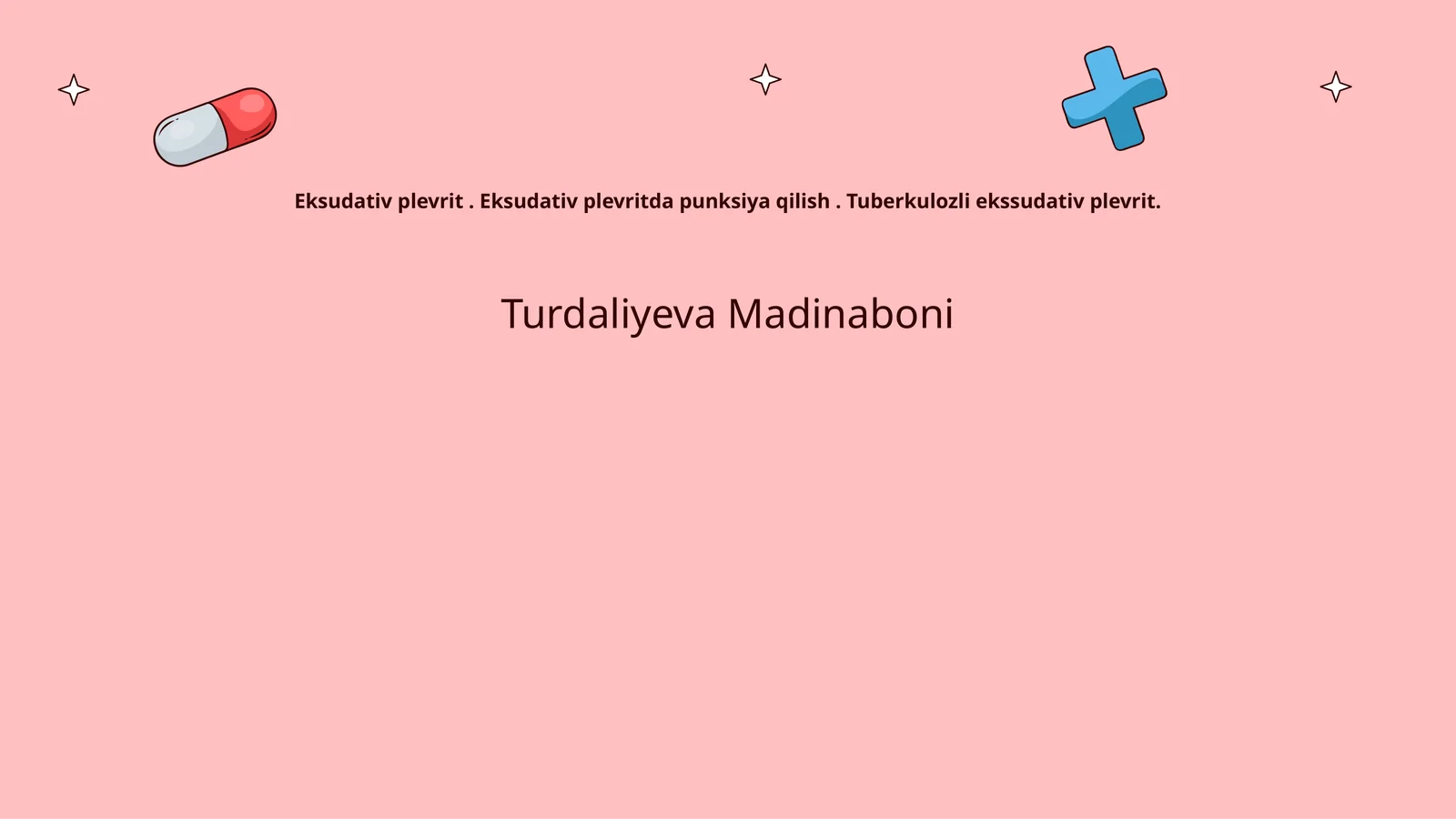 Eksudativ plevrit . Eksudativ plevritda punksiya qilish . Tuberkulozli ekssudativ plevrit.

Turdaliyeva Madinaboni